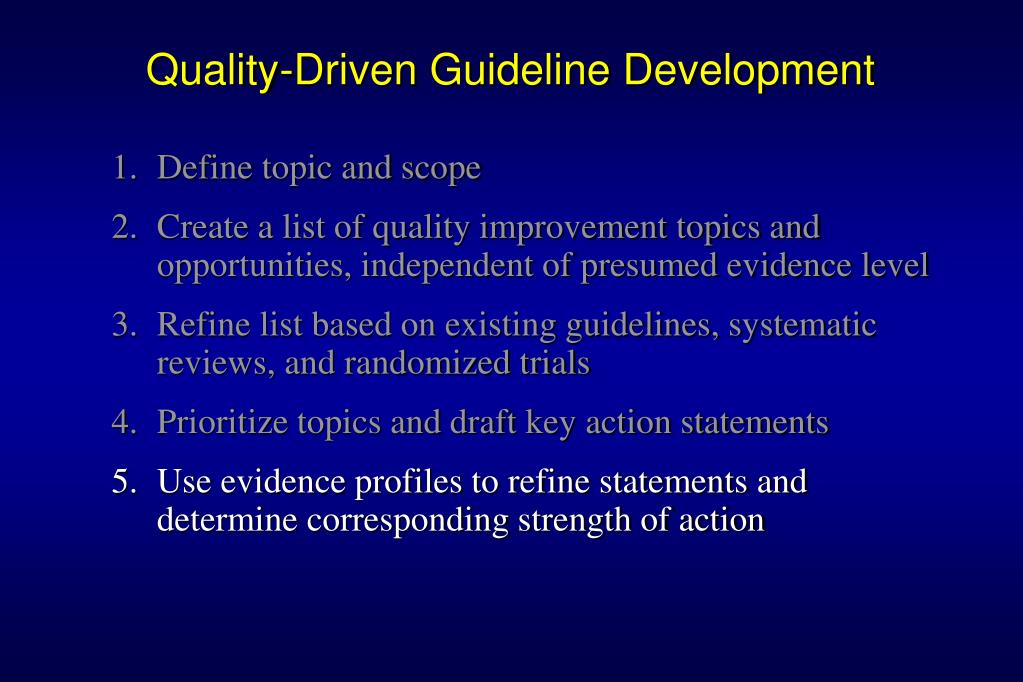 Quality-Driven Guideline Development

1. Define topic and scope

2. Create a list of quality improvement topics and opportunities, independent of presumed evidence level

3. Refine list based on existing guidelines, systematic reviews, and randomized trials

4. Prioritize topics and draft key action statements

5. Use evidence profiles to refine statements and determine corresponding strength of action